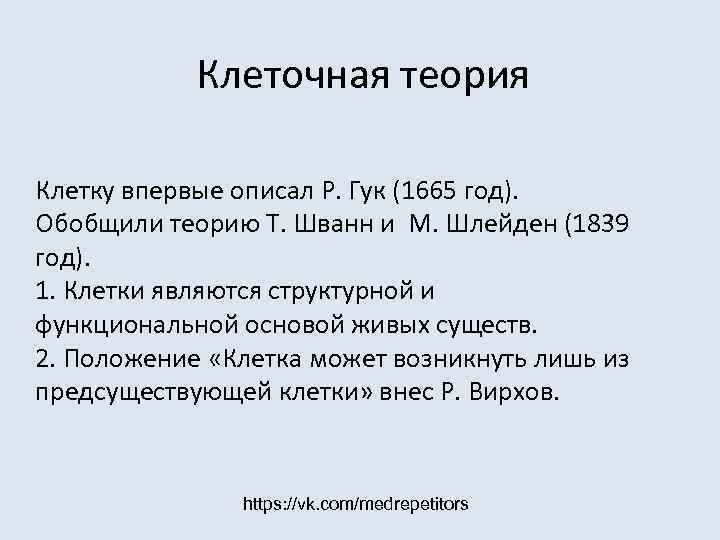 Клеточная теория

Клетку впервые описал Р. Гук (1665 год).
Обобщили теорию Т. Шванн и  М. Шлейден (1839 год).
1. Клетки являются структурной и функциональной основой живых существ.
2. Положение «Клетка может возникнуть лишь из предсуществующей клетки» внес Р. Вирхов.

https://vk.com/medrepetitors